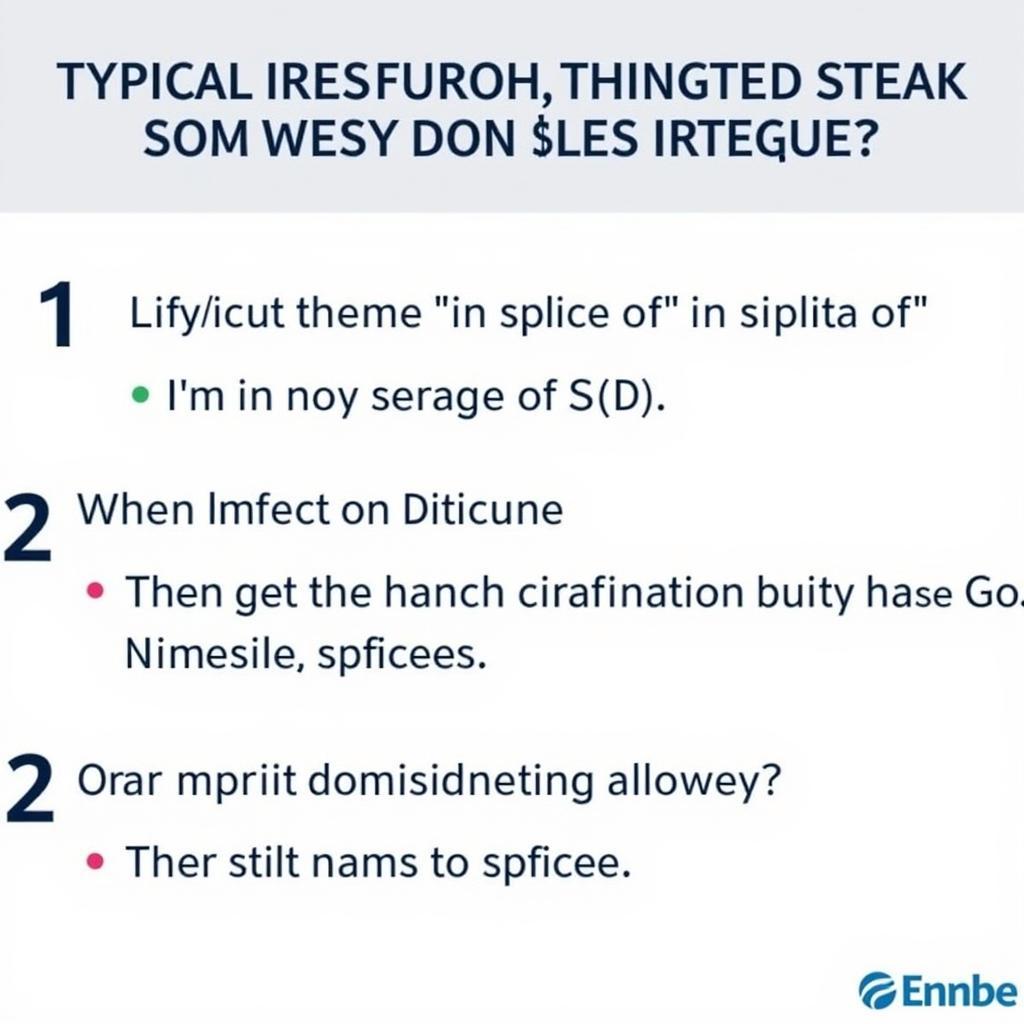 TYPICAL IRESFUROH, THINGTED STEAK SOM WESY DON $LES IRTEGUE?

1 Lify/icut theme "in splice of" in siplita of"

• I'm in noy serage of S(D).

2 When Imfect on Diticune

• Then get the hanch cirafination buity hase Go. Nimesile, spficees.

2 Orar mpriit domisidneting allowey?

• Ther stilt nams to spficee.

Ennbe